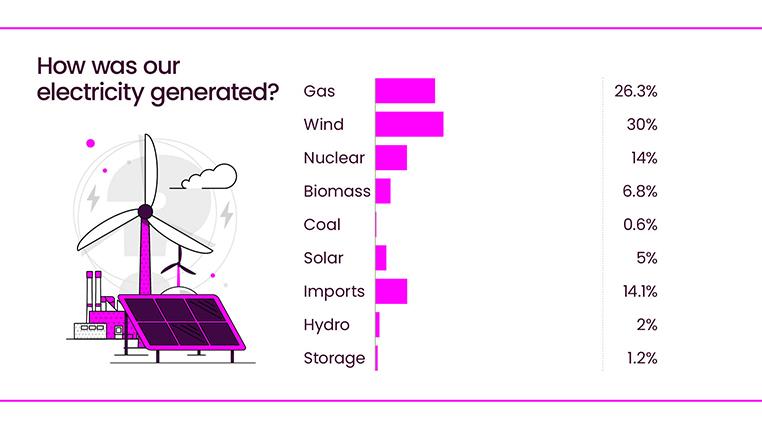 How was our electricity generated?

| | |
|---|---|
| Gas | 26.3% |
| Wind | 30% |
| Nuclear | 14% |
| Biomass | 6.8% |
| Coal | 0.6% |
| Solar | 5% |
| Imports | 14.1% |
| Hydro | 2% |
| Storage | 1.2% |